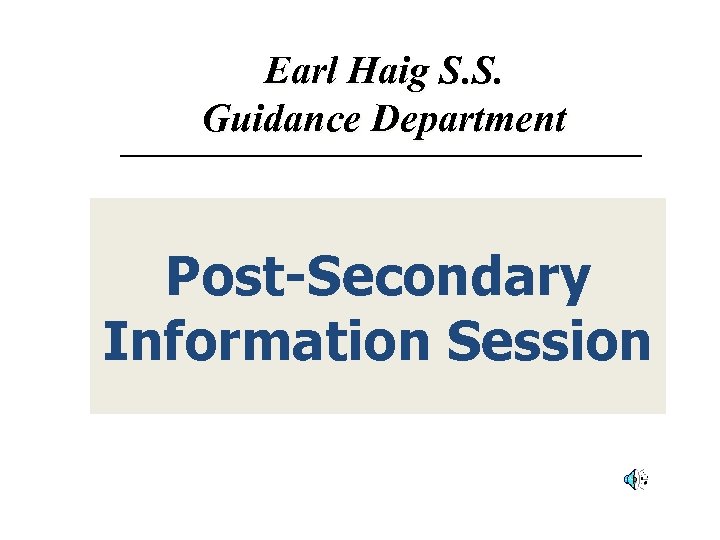 Earl Haig S.S.
Guidance Department

Post-Secondary Information Session